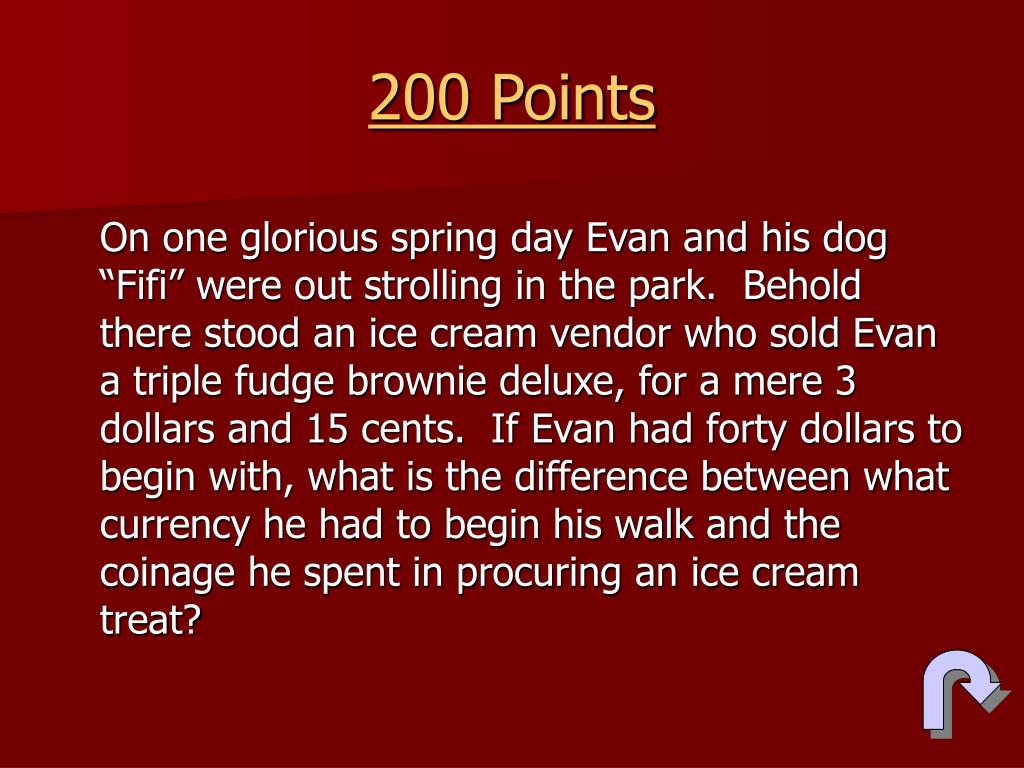 200 Points

On one glorious spring day Evan and his dog “Fifi” were out strolling in the park.  Behold there stood an ice cream vendor who sold Evan a triple fudge brownie deluxe, for a mere 3 dollars and 15 cents.  If Evan had forty dollars to begin with, what is the difference between what currency he had to begin his walk and the coinage he spent in procuring an ice cream treat?